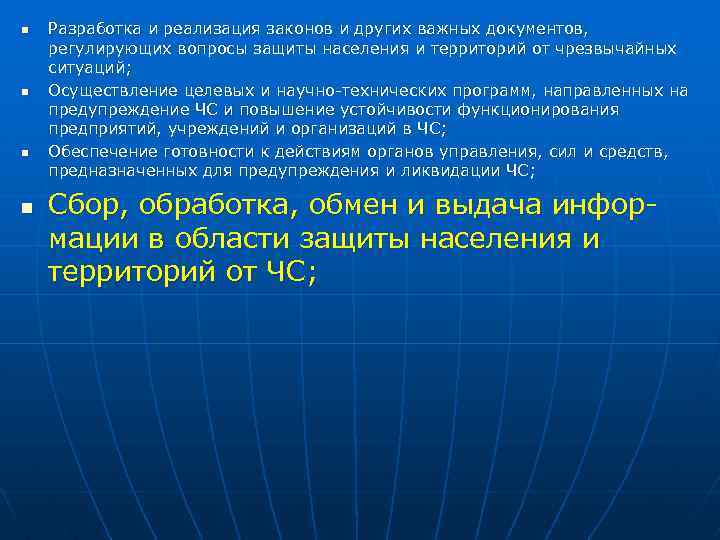 ▪ Разработка и реализация законов и других важных документов, регулирующих вопросы защиты населения и территорий от чрезвычайных ситуаций;

▪ Осуществление целевых и научно-технических программ, направленных на предупреждение ЧС и повышение устойчивости функционирования предприятий, учреждений и организаций в ЧС;

▪ Обеспечение готовности к действиям органов управления, сил и средств, предназначенных для предупреждения и ликвидации ЧС;

▪ Сбор, обработка, обмен и выдача информации в области защиты населения и территорий от ЧС;